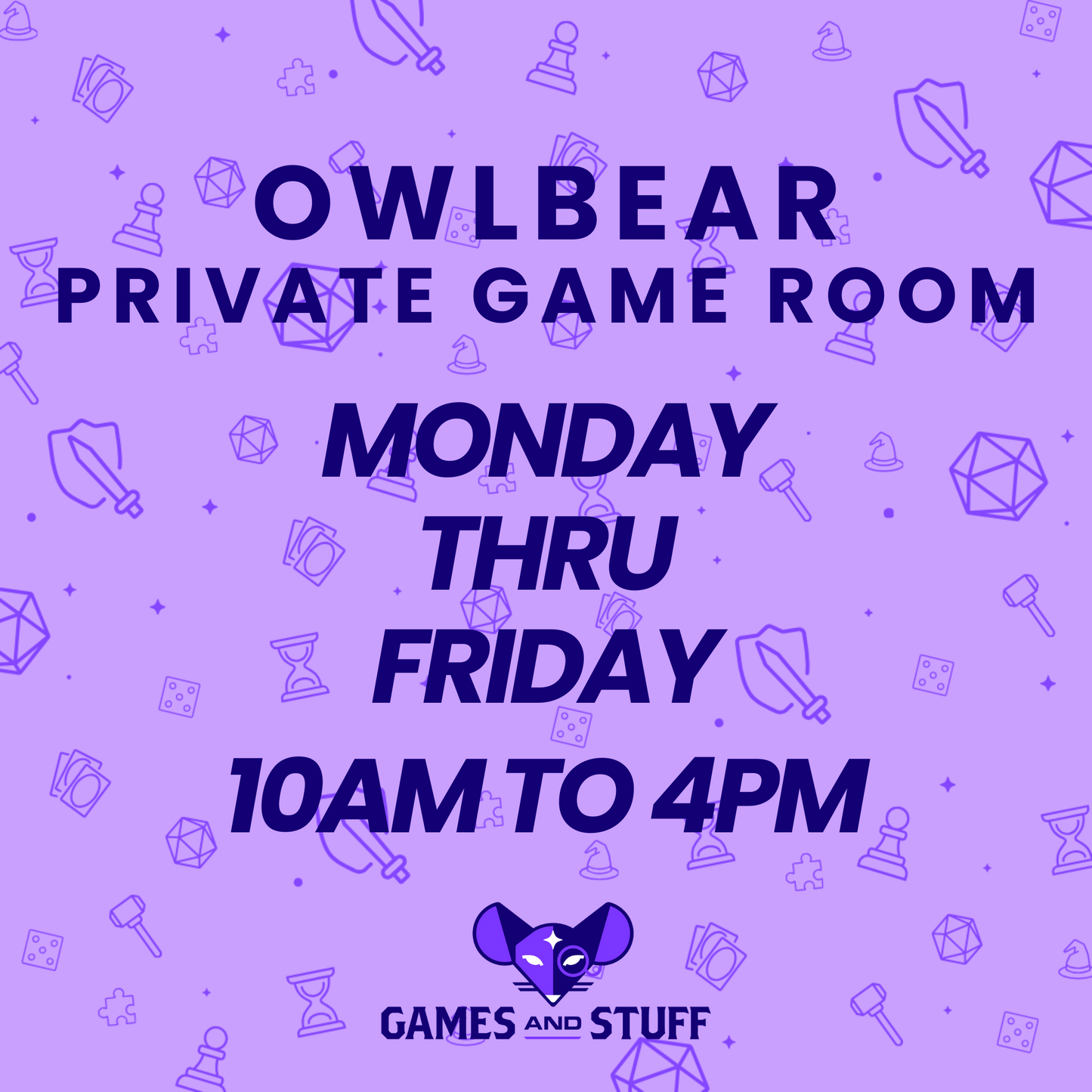 OWLBEAR
PRIVATE GAME ROOM

MONDAY
THRU
FRIDAY
10AM TO 4PM

GAMES AND STUFF